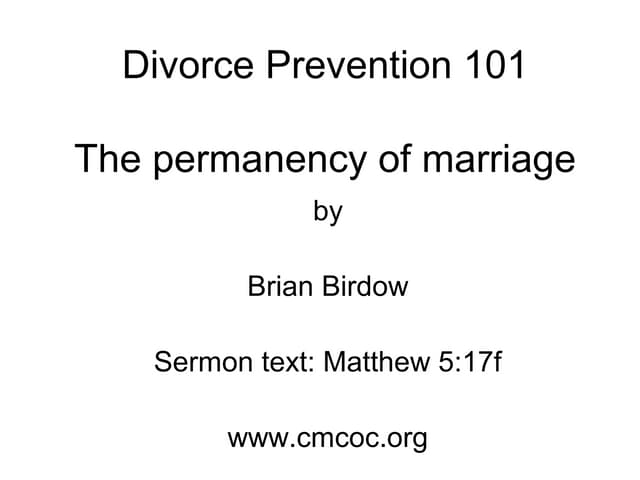 Divorce Prevention 101

The permanency of marriage

by

Brian Birdow

Sermon text: Matthew 5:17f

www.cmcoc.org